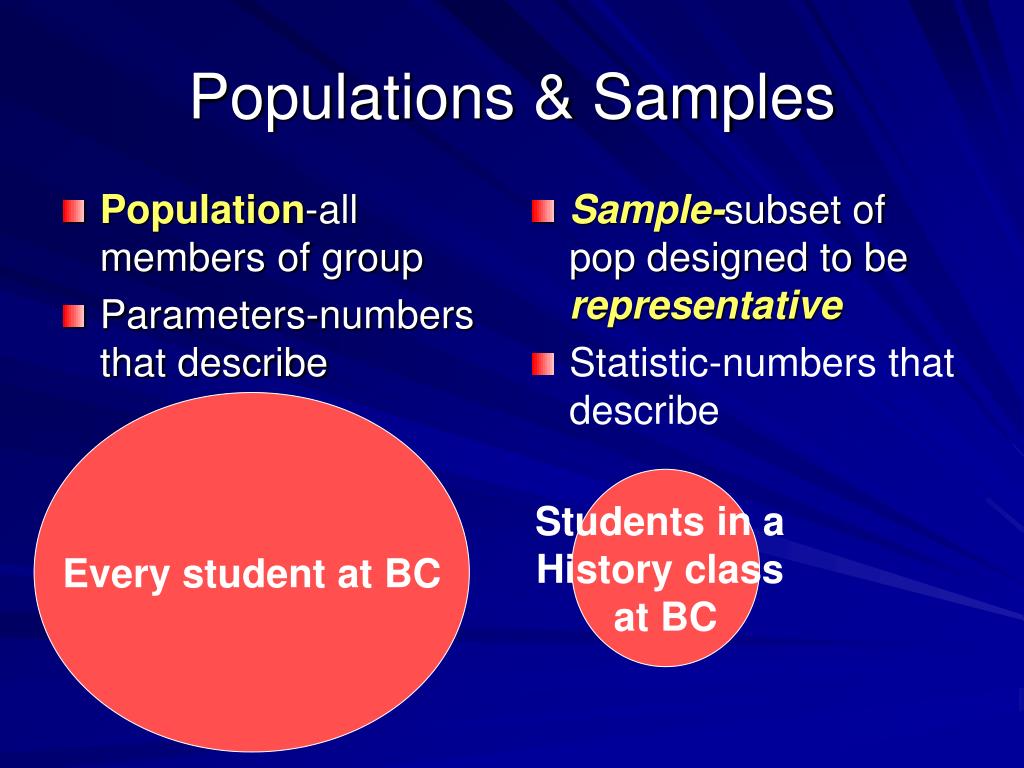 Populations & Samples

Population-all members of group

Parameters-numbers that describe

Every student at BC

Sample-subset of pop designed to be representative

Statistic-numbers that describe

Students in a History class at BC